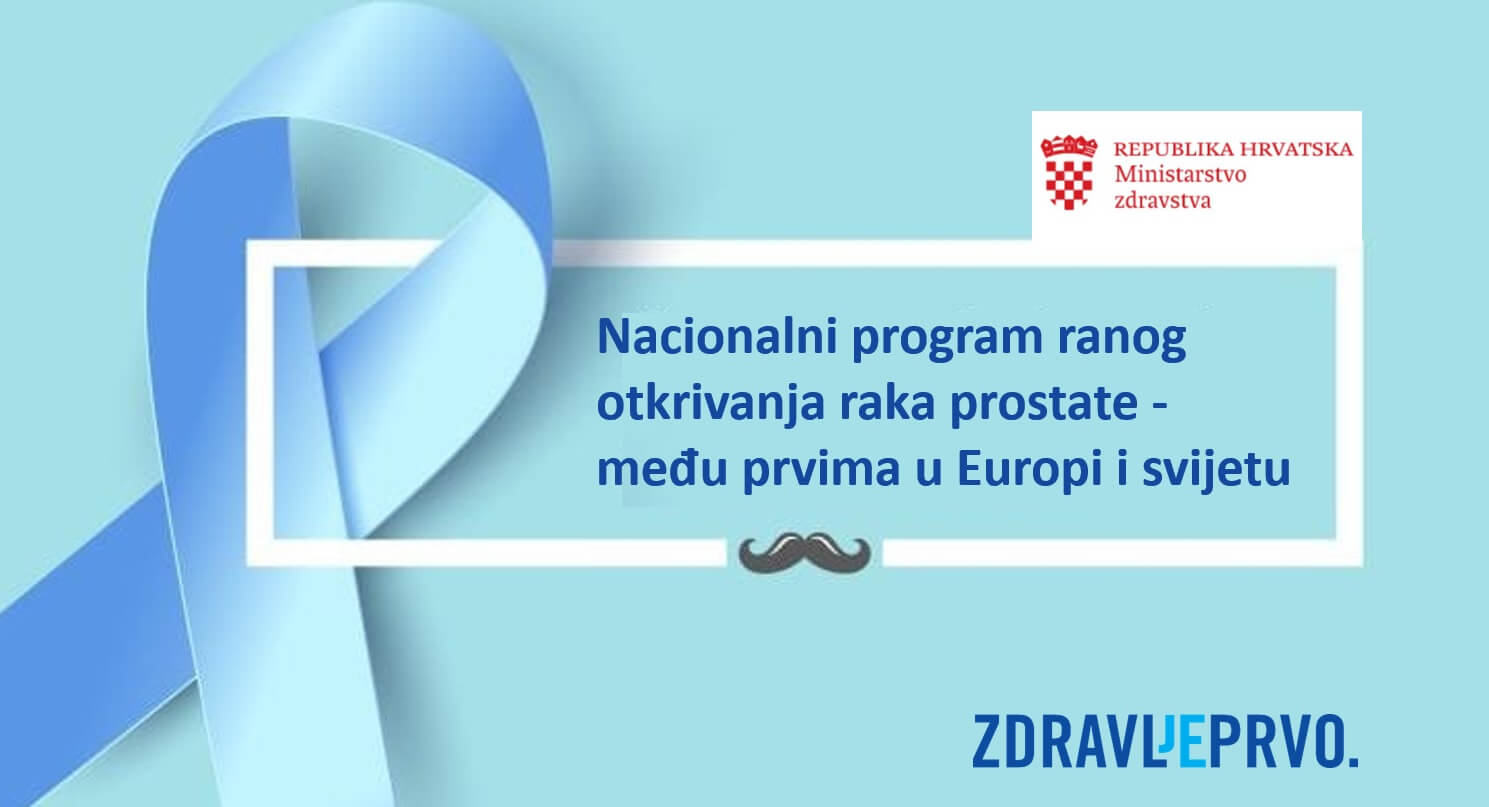 REPUBLIKA HRVATSKA
Ministarstvo
zdravstva

Nacionalni program ranog otkrivanja raka prostate - među prvima u Europi i svijetu

ZDRAVLJEPRVO.